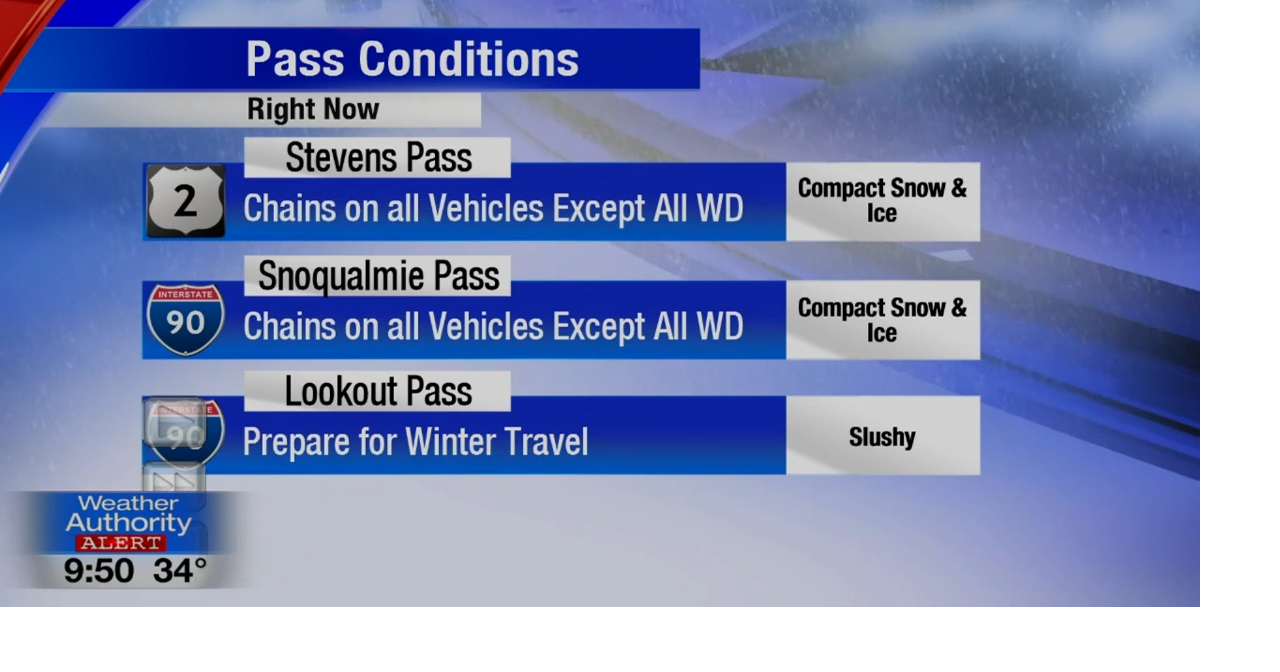 Pass Conditions

Right Now

Stevens Pass

2

Chains on all Vehicles Except All WD

Compact Snow & Ice

Snoqualmie Pass

INTERSTATE

90

Chains on all Vehicles Except All WD

Compact Snow & Ice

Lookout Pass

INTERSTATE

90

Prepare for Winter Travel

Slushy

Weather Authority ALERT

9:50 34°